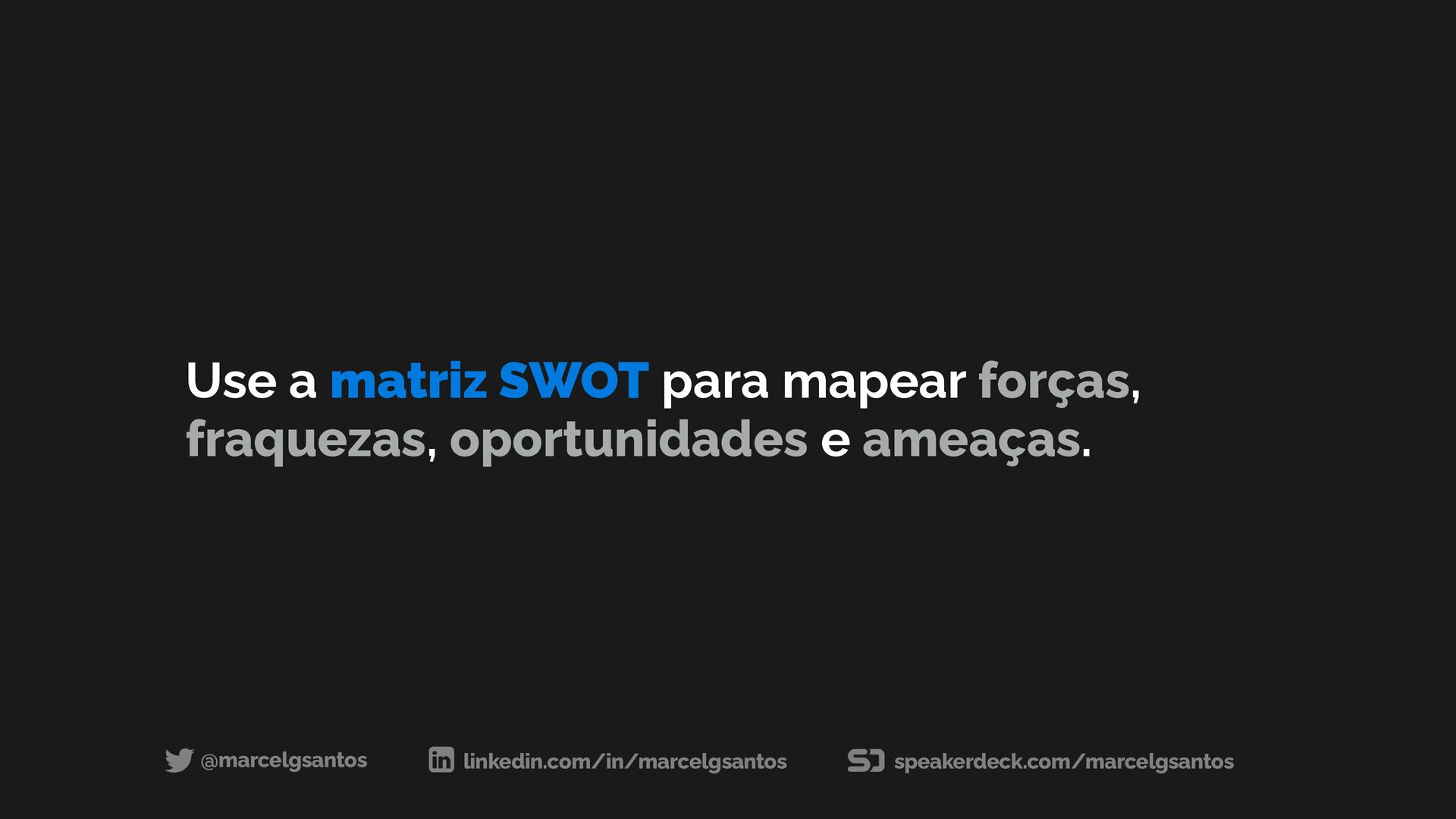 Use a matriz SWOT para mapear forças, fraquezas, oportunidades e ameaças.

@marcelgsantos linkedin.com/in/marcelgsantos speakerdeck.com/marcelgsantos